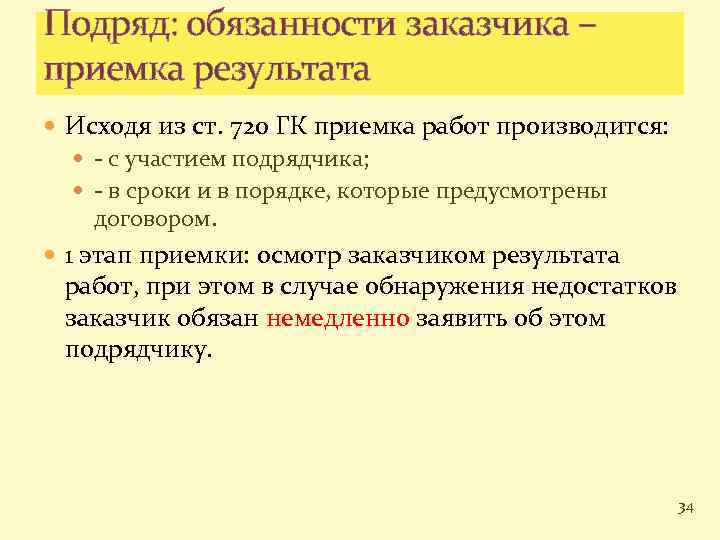 Подряд: обязанности заказчика – приемка результата

Исходя из ст. 720 ГК приемка работ производится:

- с участием подрядчика;

- в сроки и в порядке, которые предусмотрены договором.

1 этап приемки: осмотр заказчиком результата работ, при этом в случае обнаружения недостатков заказчик обязан немедленно заявить об этом подрядчику.

34